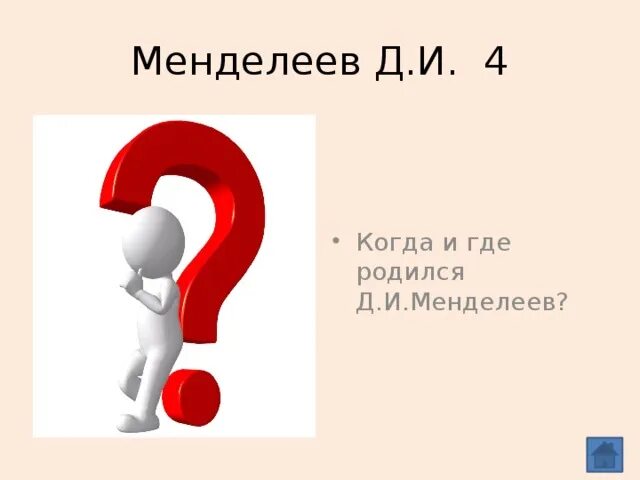 Менделеев Д.И. 4

• Когда и где родился Д.И.Менделеев?